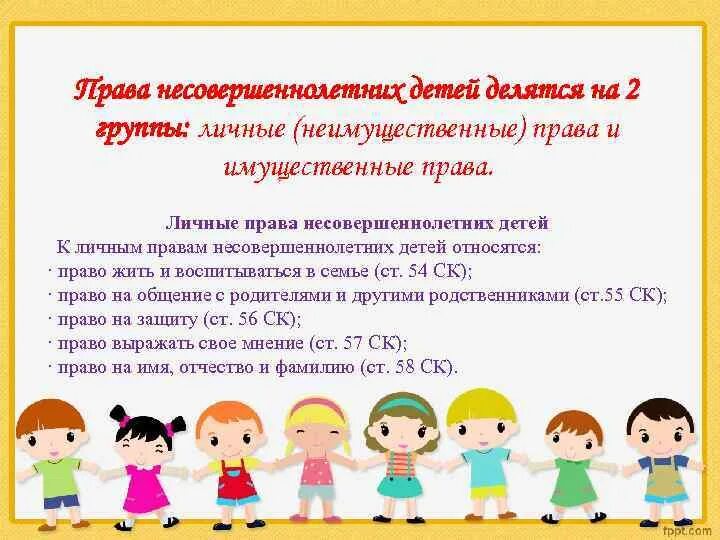 Права несовершеннолетних детей делятся на 2 группы: личные (неимущественные) права и имущественные права.

Личные права несовершеннолетних детей

К личным правам несовершеннолетних детей относятся:
· право жить и воспитываться в семье (ст. 54 СК);
· право на общение с родителями и другими родственниками (ст.55 СК);
· право на защиту (ст. 56 СК);
· право выражать свое мнение (ст. 57 СК);
· право на имя, отчество и фамилию (ст. 58 СК).

fppt.com